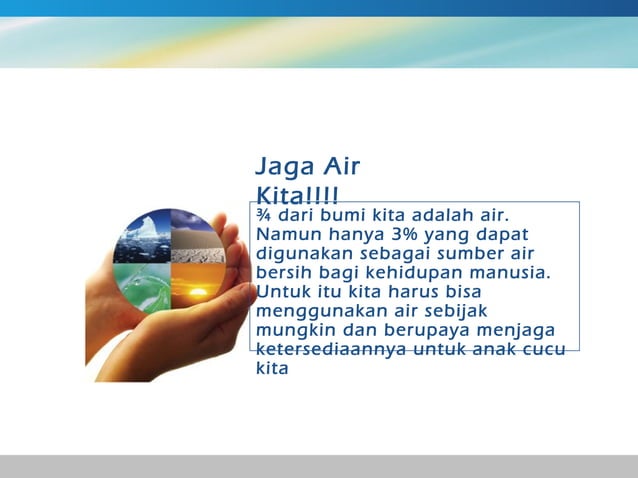 Jaga Air Kita!!!!

¾ dari bumi kita adalah air. Namun hanya 3% yang dapat digunakan sebagai sumber air bersih bagi kehidupan manusia. Untuk itu kita harus bisa menggunakan air sebijak mungkin dan berupaya menjaga ketersediaannya untuk anak cucu kita